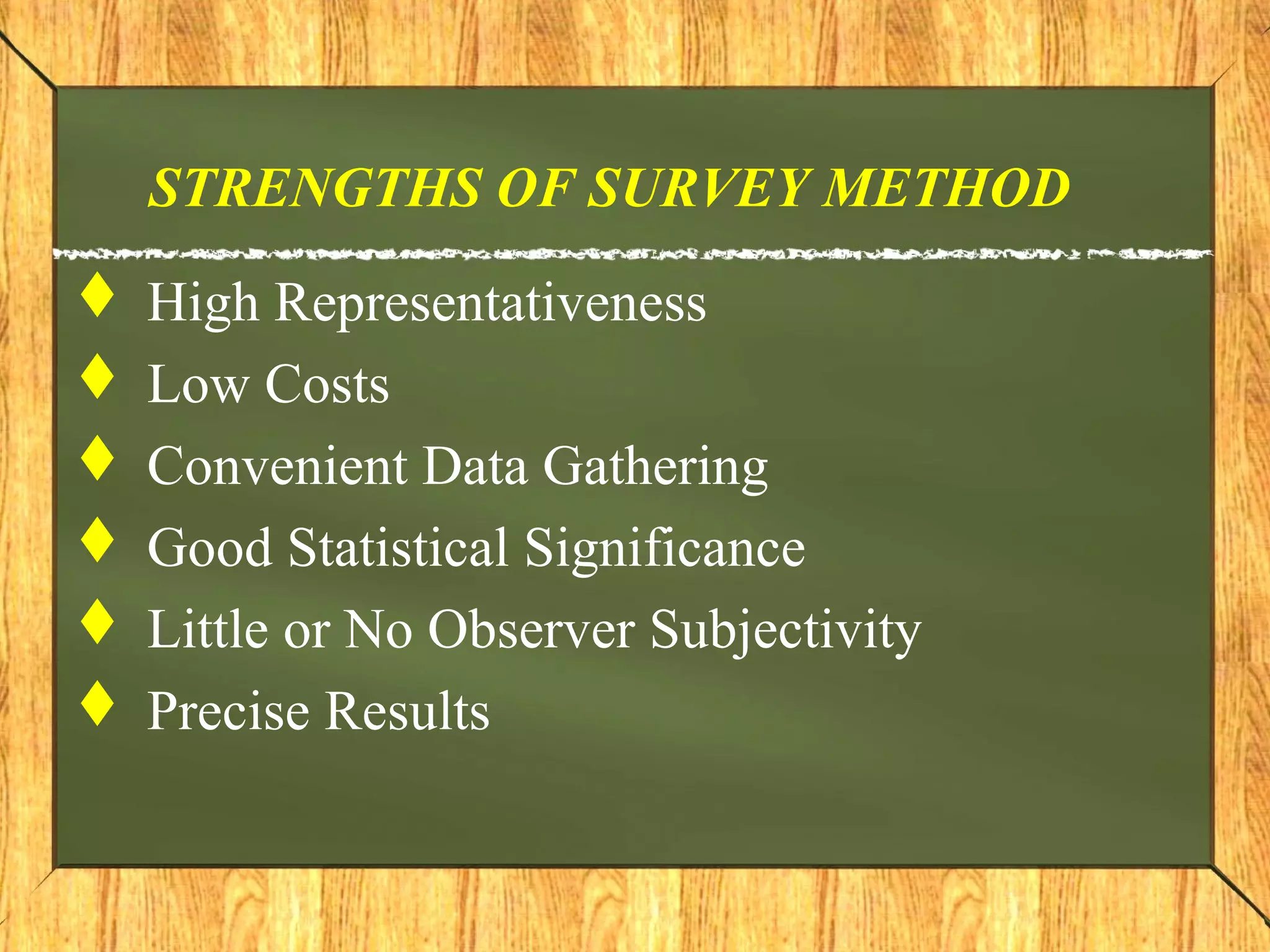 STRENGTHS OF SURVEY METHOD

♦ High Representativeness
♦ Low Costs
♦ Convenient Data Gathering
♦ Good Statistical Significance
♦ Little or No Observer Subjectivity
♦ Precise Results